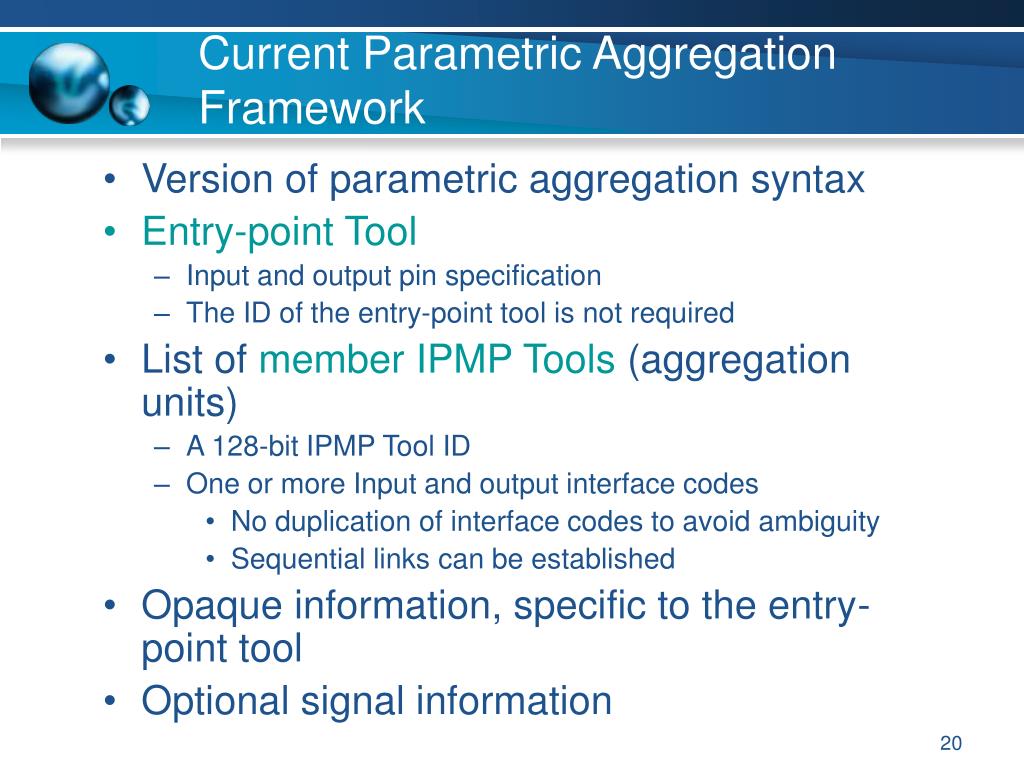 Current Parametric Aggregation Framework

• Version of parametric aggregation syntax
• Entry-point Tool
– Input and output pin specification
– The ID of the entry-point tool is not required
• List of member IPMP Tools (aggregation units)
– A 128-bit IPMP Tool ID
– One or more Input and output interface codes
• No duplication of interface codes to avoid ambiguity
• Sequential links can be established
• Opaque information, specific to the entry-point tool
• Optional signal information

20